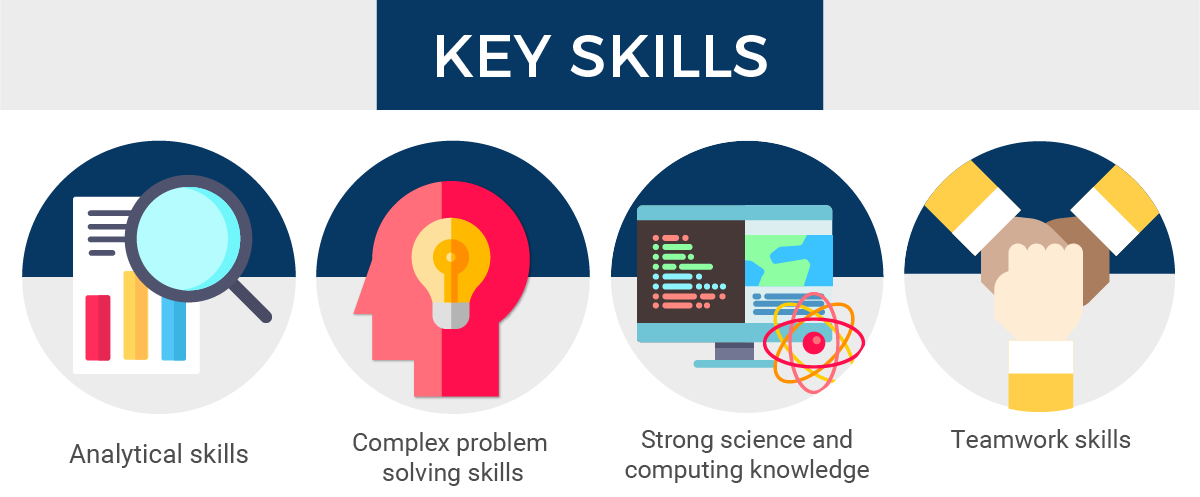 KEY SKILLS

Analytical skills

Complex problem solving skills

Strong science and computing knowledge

Teamwork skills